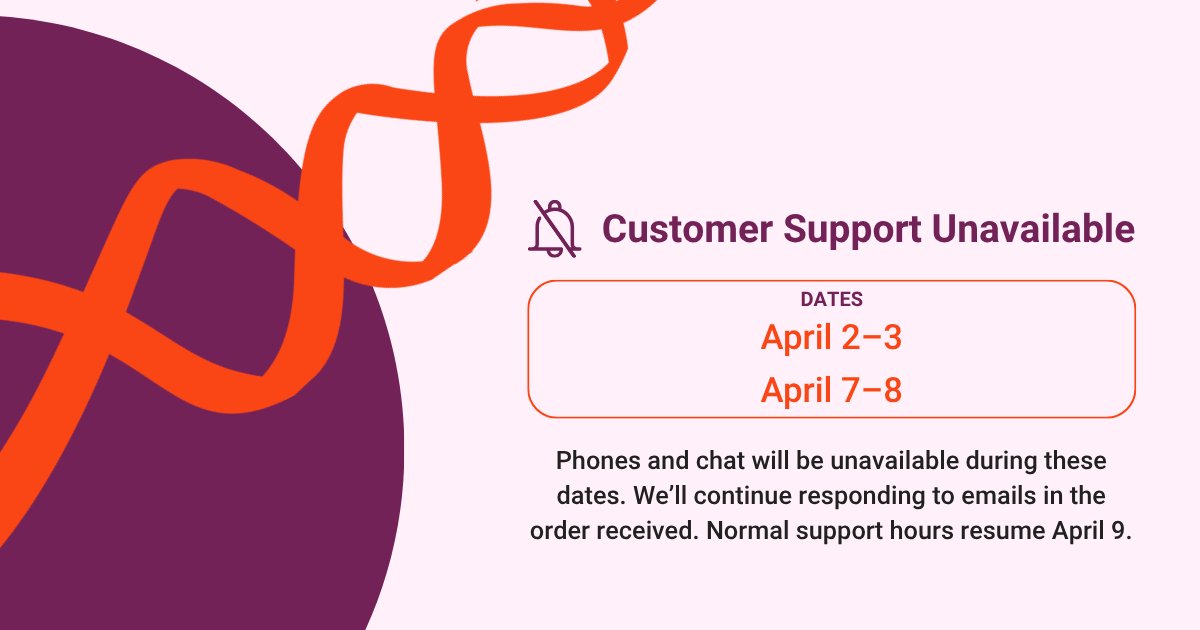 Customer Support Unavailable

DATES

April 2–3

April 7–8

Phones and chat will be unavailable during these dates. We'll continue responding to emails in the order received. Normal support hours resume April 9.